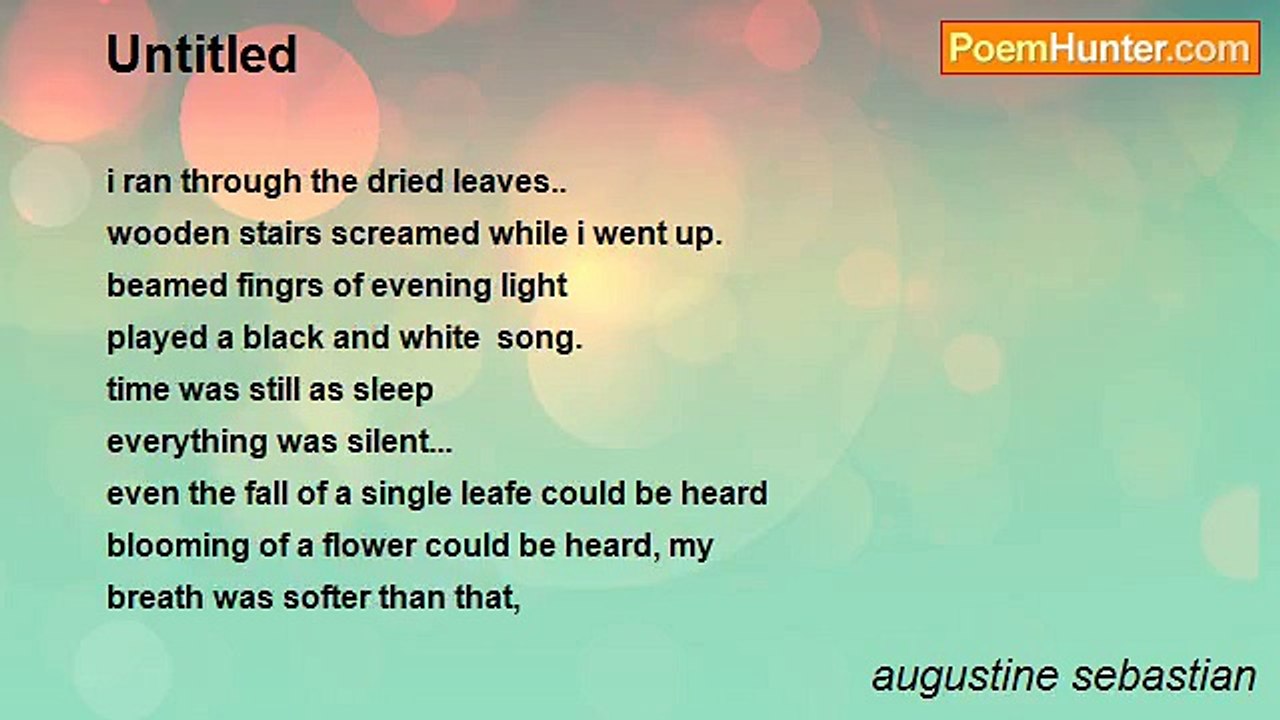 Untitled

PoemHunter.com

i ran through the dried leaves..
wooden stairs screamed while i went up.
beamed fingrs of evening light
played a black and white song.
time was still as sleep
everything was silent...
even the fall of a single leafe could be heard
blooming of a flower could be heard, my
breath was softer than that,

augustine sebastian